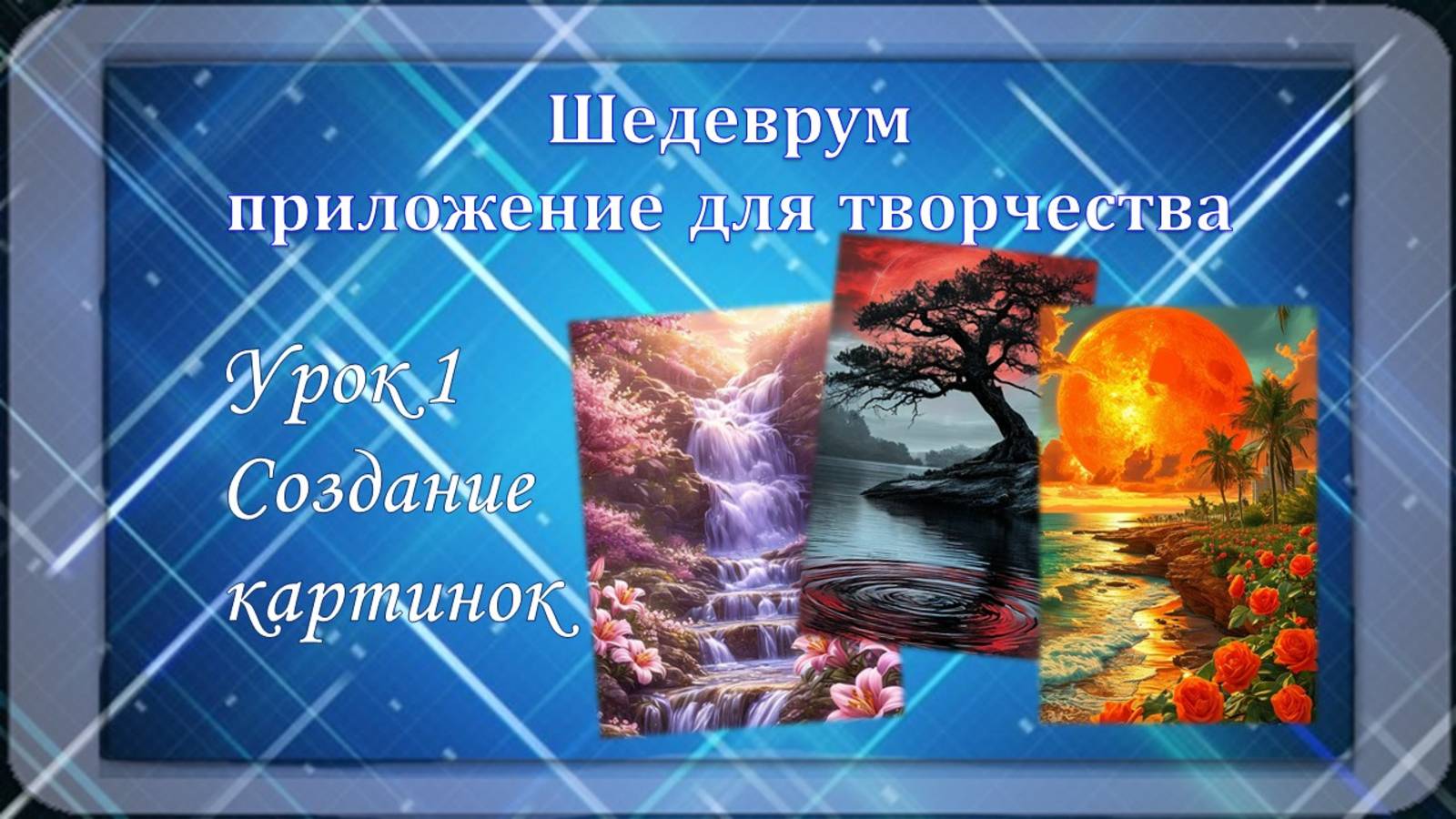 Шедеврум
приложение для творчества

Урок 1
Создание
картинок